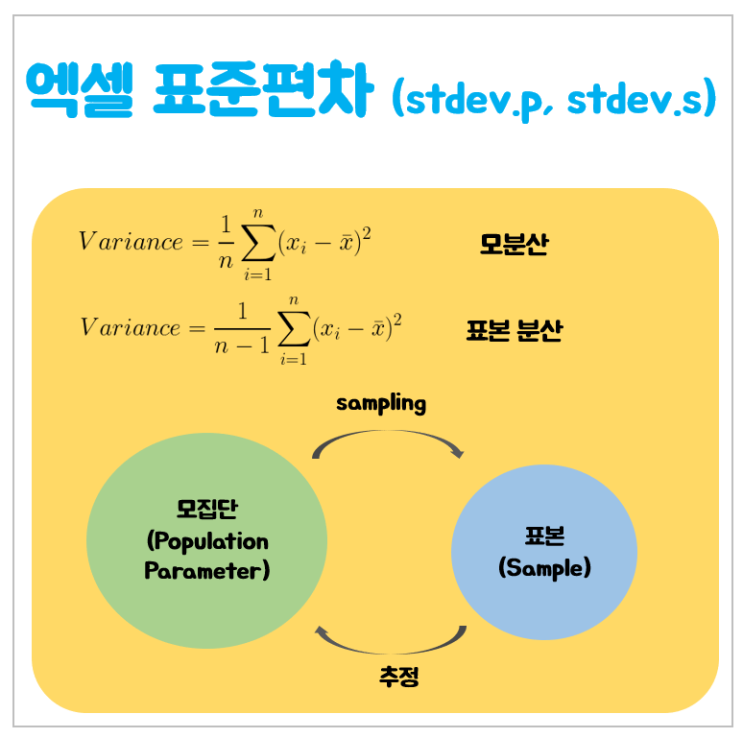 엑셀 표준편차 (stdev.p, stdev.s)

$Variance = \frac{1}{n}\sum_{i=1}^{n}(x_i - \bar{x})^2$ 모분산

$Variance = \frac{1}{n-1}\sum_{i=1}^{n}(x_i - \bar{x})^2$ 표본 분산

sampling

모집단
(Population Parameter)

표본
(Sample)

추정